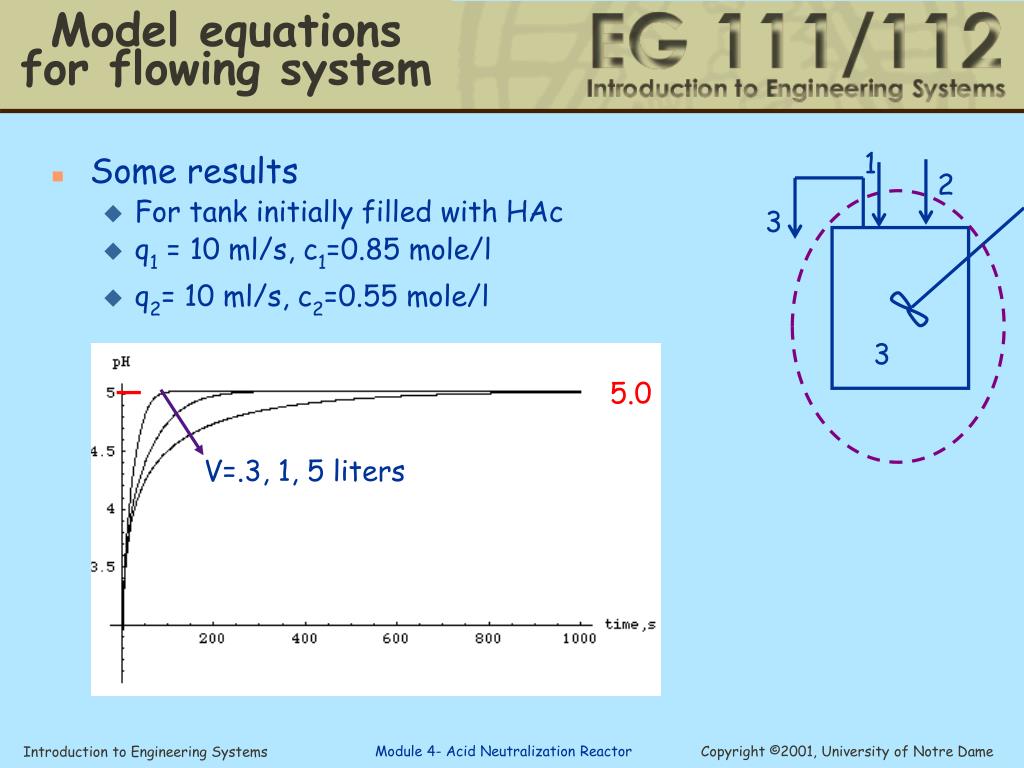 Model equations for flowing system

EG 111/112
Introduction to Engineering Systems

Some results
For tank initially filled with HAc
$q_1$ = 10 ml/s, $c_1$=0.85 mole/l
$q_2$= 10 ml/s, $c_2$=0.55 mole/l

1
2
3
3

pH
5
4.5
4
3.5
200
400
600
800
1000
time,s
5.0
V=.3, 1, 5 liters

Introduction to Engineering Systems
Module 4- Acid Neutralization Reactor
Copyright ©2001, University of Notre Dame